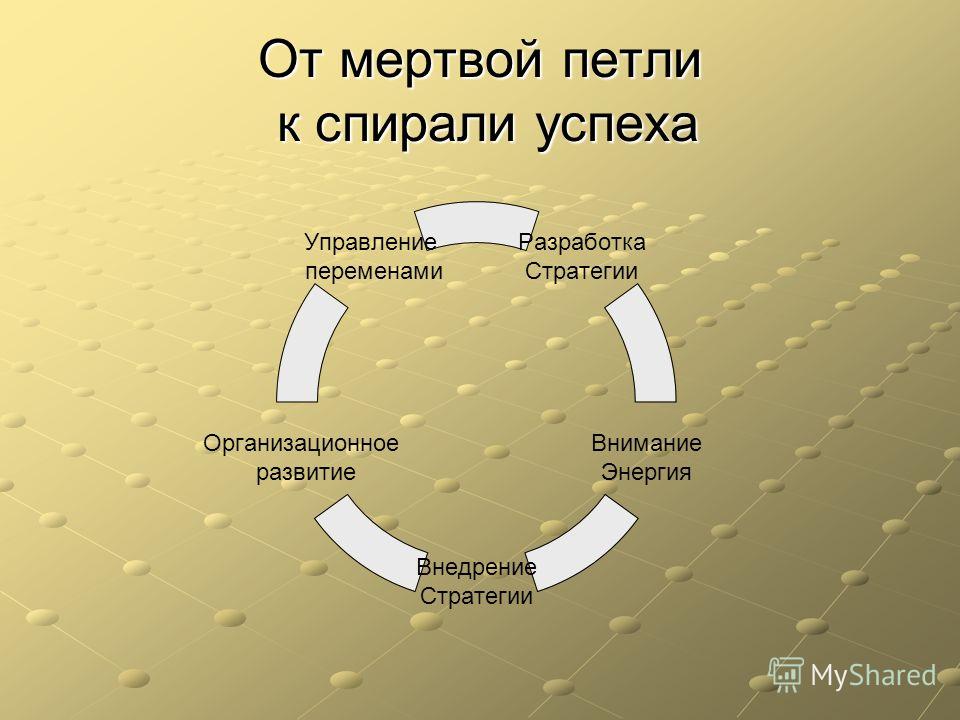 От мертвой петли к спирали успеха

Разработка Стратегии

Внимание Энергия

Внедрение Стратегии

Организационное развитие

Управление переменами

MyShared